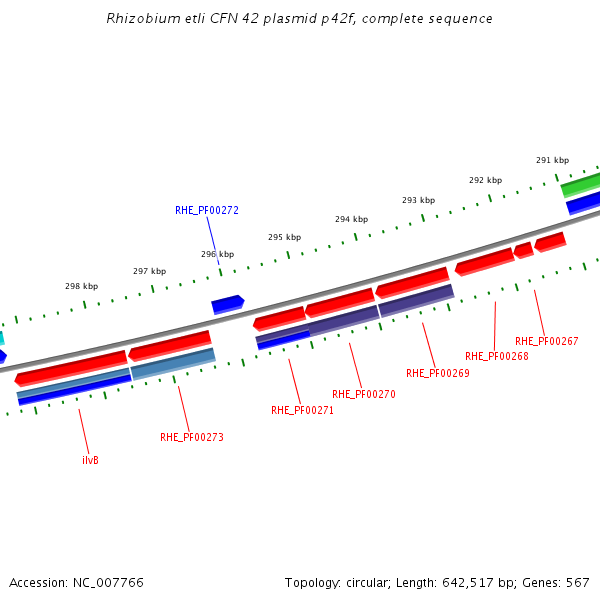 Rhizobium etli CFN 42 plasmid p42f, complete sequence

291 kbp
292 kbp
293 kbp
294 kbp
295 kbp
296 kbp
297 kbp
298 kbp

RHE_PF00272

RHE_PF00267
RHE_PF00268
RHE_PF00269
RHE_PF00270
RHE_PF00271
RHE_PF00273
ilvB

Accession: NC_007766

Topology: circular; Length: 642,517 bp; Genes: 567